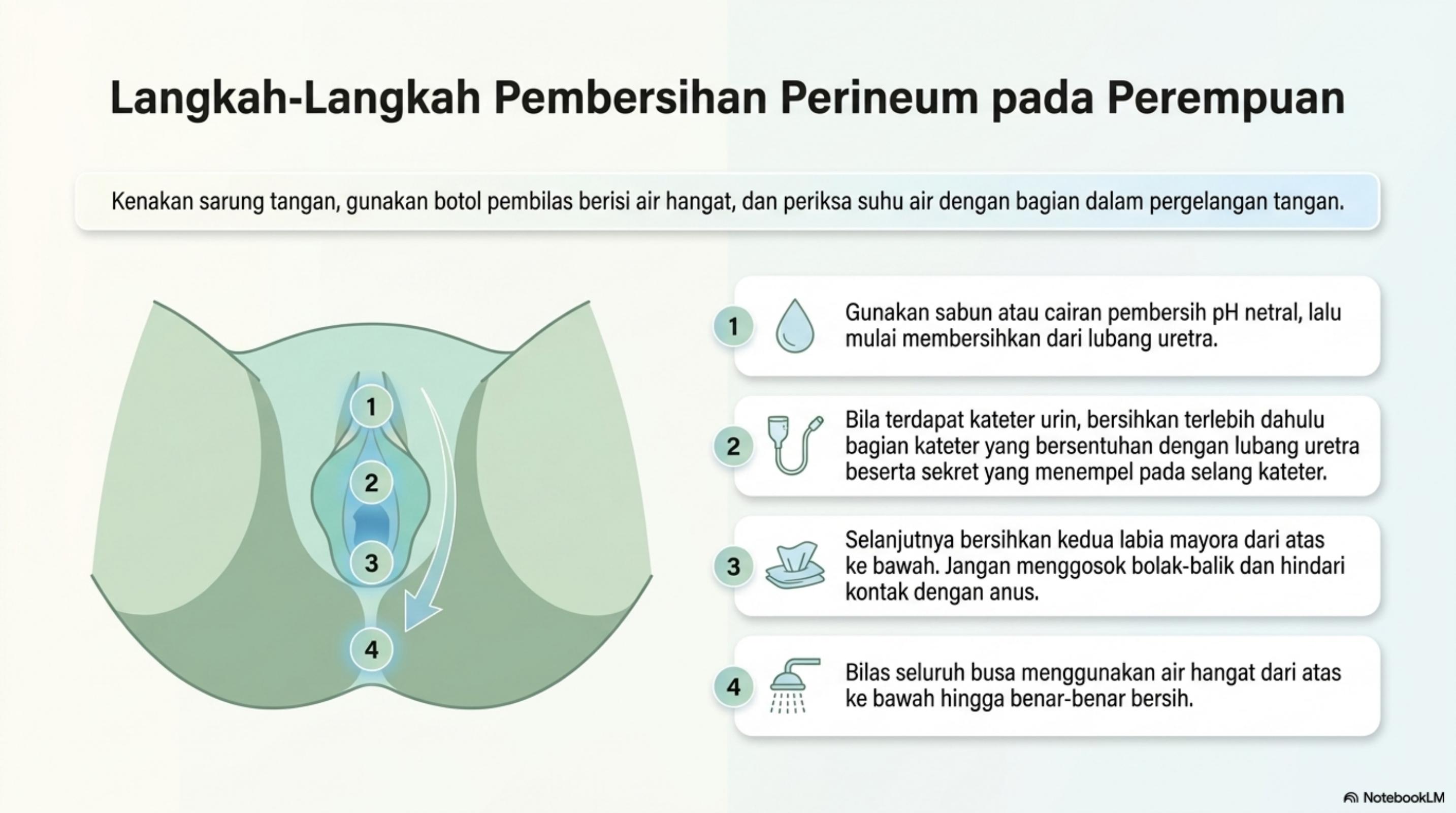 Langkah-Langkah Pembersihan Perineum pada Perempuan

Kenakan sarung tangan, gunakan botol pembilas berisi air hangat, dan periksa suhu air dengan bagian dalam pergelangan tangan.

1
2
3
4

1 Gunakan sabun atau cairan pembersih pH netral, lalu mulai membersihkan dari lubang uretra.

2 Bila terdapat kateter urin, bersihkan terlebih dahulu bagian kateter yang bersentuhan dengan lubang uretra beserta sekret yang menempel pada selang kateter.

3 Selanjutnya bersihkan kedua labia mayora dari atas ke bawah. Jangan menggosok bolak-balik dan hindari kontak dengan anus.

4 Bilas seluruh busa menggunakan air hangat dari atas ke bawah hingga benar-benar bersih.

NotebookLM